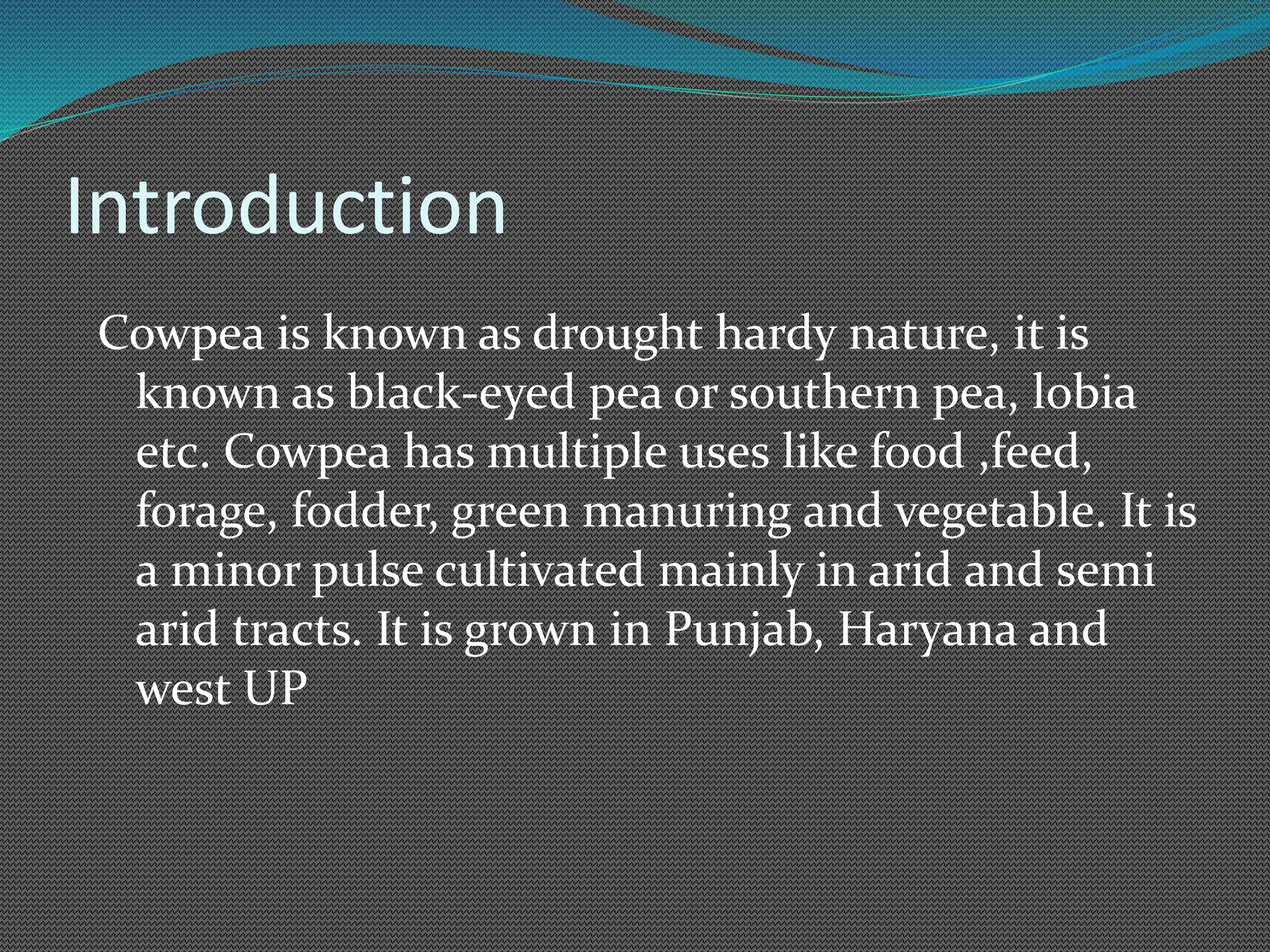 Introduction

Cowpea is known as drought hardy nature, it is known as black-eyed pea or southern pea, lobia etc. Cowpea has multiple uses like food ,feed, forage, fodder, green manuring and vegetable. It is a minor pulse cultivated mainly in arid and semi arid tracts. It is grown in Punjab, Haryana and west UP